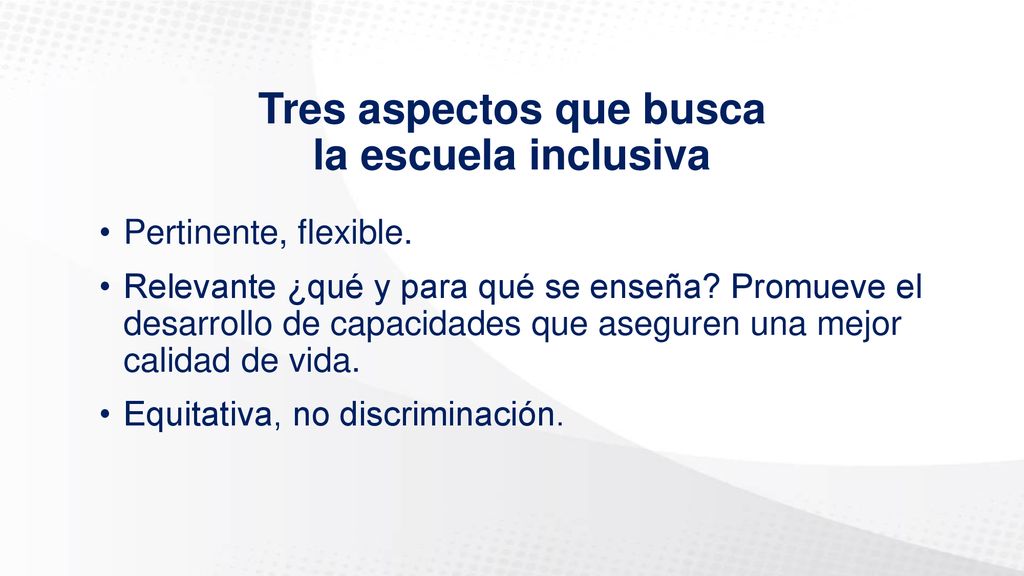 Tres aspectos que busca la escuela inclusiva

• Pertinente, flexible.

• Relevante ¿qué y para qué se enseña? Promueve el desarrollo de capacidades que aseguren una mejor calidad de vida.

• Equitativa, no discriminación.